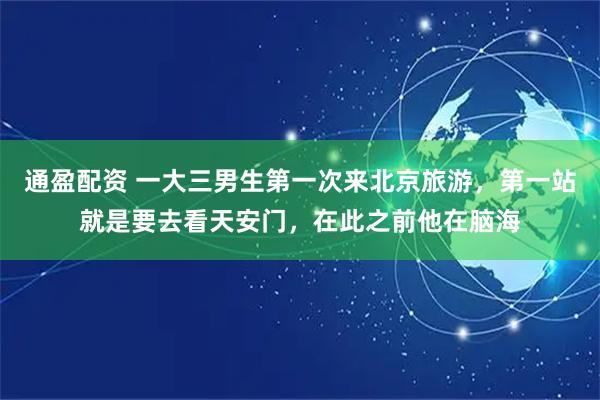 通盈配资 一大三男生第一次来北京旅游，第一站就是要去看天安门，在此之前他在脑海